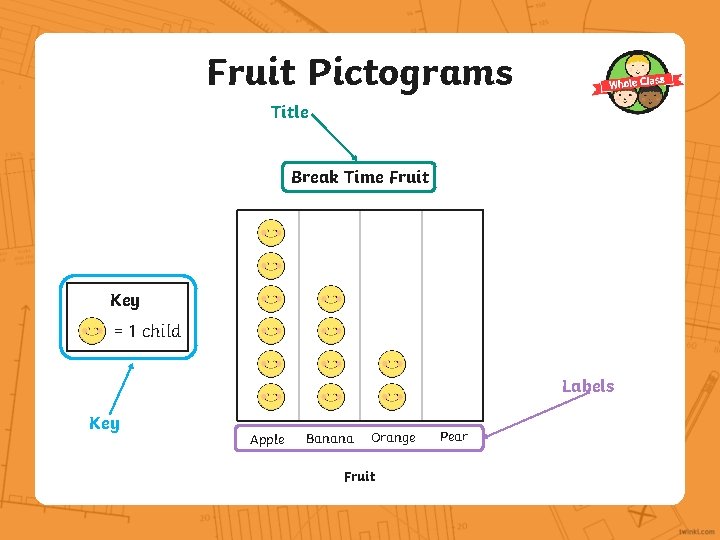 Fruit Pictograms

Whole Class

Title

Break Time Fruit

Key
= 1 child

Key

Labels

Apple Banana Orange Pear

Fruit

twinkl.com